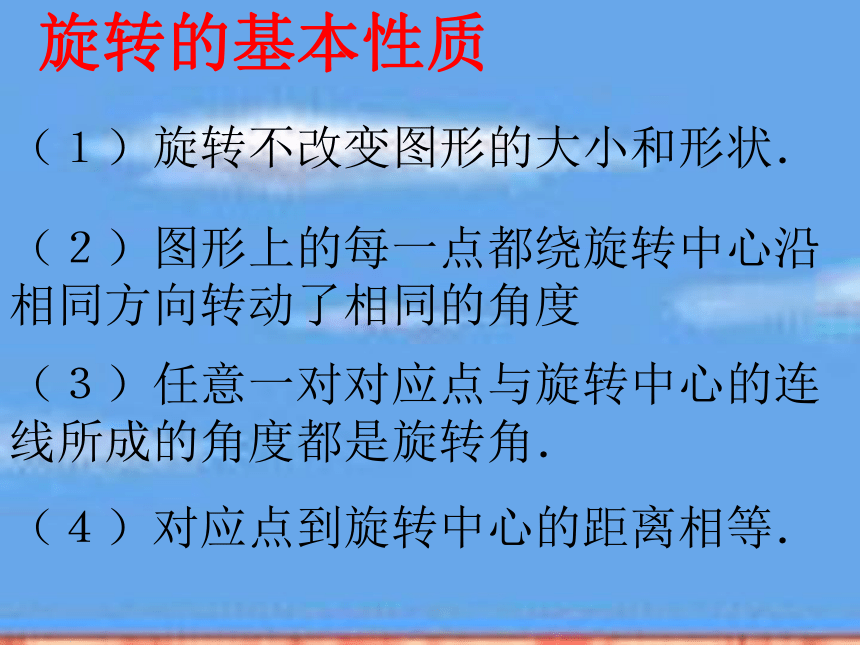 旋转的基本性质

（1）旋转不改变图形的大小和形状.

（2）图形上的每一点都绕旋转中心沿相同方向转动了相同的角度

（3）任意一对对应点与旋转中心的连线所成的角度都是旋转角.

（4）对应点到旋转中心的距离相等.